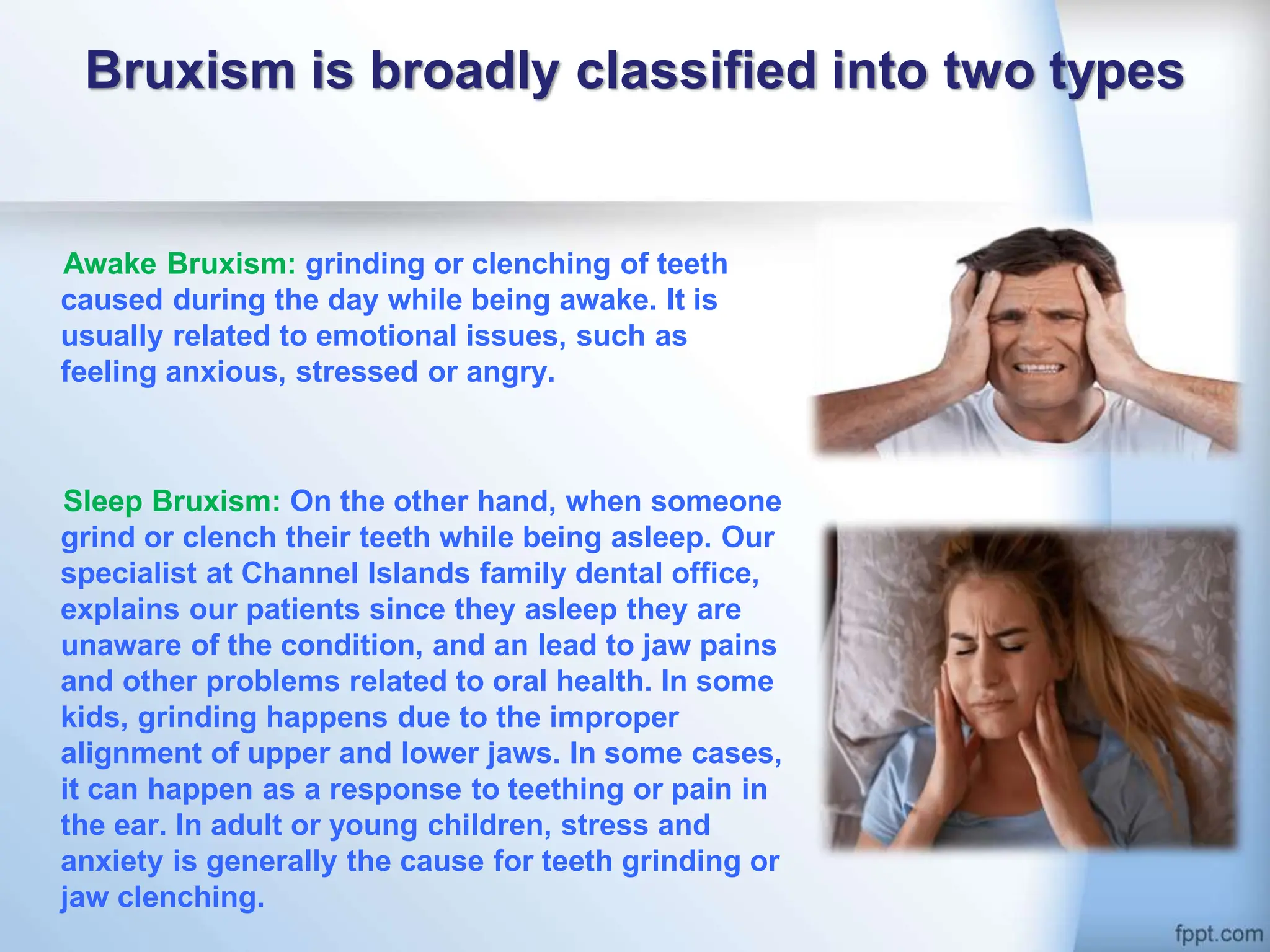 Bruxism is broadly classified into two types

Awake Bruxism: grinding or clenching of teeth caused during the day while being awake. It is usually related to emotional issues, such as feeling anxious, stressed or angry.

Sleep Bruxism: On the other hand, when someone grind or clench their teeth while being asleep. Our specialist at Channel Islands family dental office, explains our patients since they asleep they are unaware of the condition, and an lead to jaw pains and other problems related to oral health. In some kids, grinding happens due to the improper alignment of upper and lower jaws. In some cases, it can happen as a response to teething or pain in the ear. In adult or young children, stress and anxiety is generally the cause for teeth grinding or jaw clenching.

fppt.com